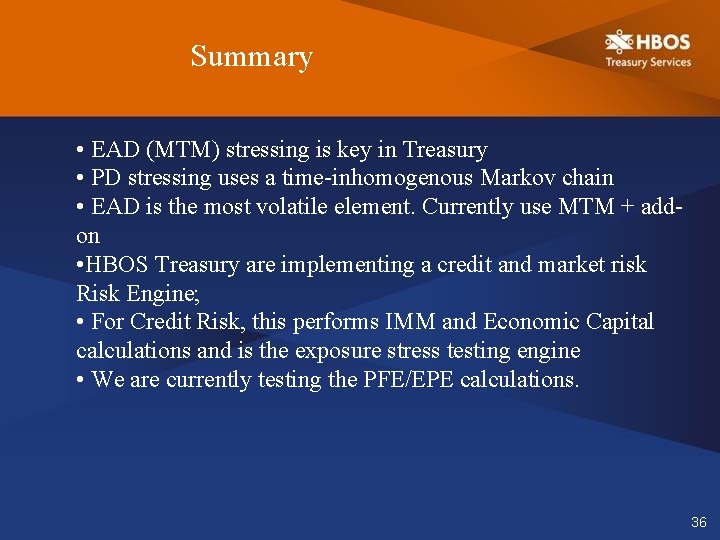 Summary

HBOS
Treasury Services

• EAD (MTM) stressing is key in Treasury
• PD stressing uses a time-inhomogenous Markov chain
• EAD is the most volatile element. Currently use MTM + add-on
•HBOS Treasury are implementing a credit and market risk Risk Engine;
• For Credit Risk, this performs IMM and Economic Capital calculations and is the exposure stress testing engine
• We are currently testing the PFE/EPE calculations.

36